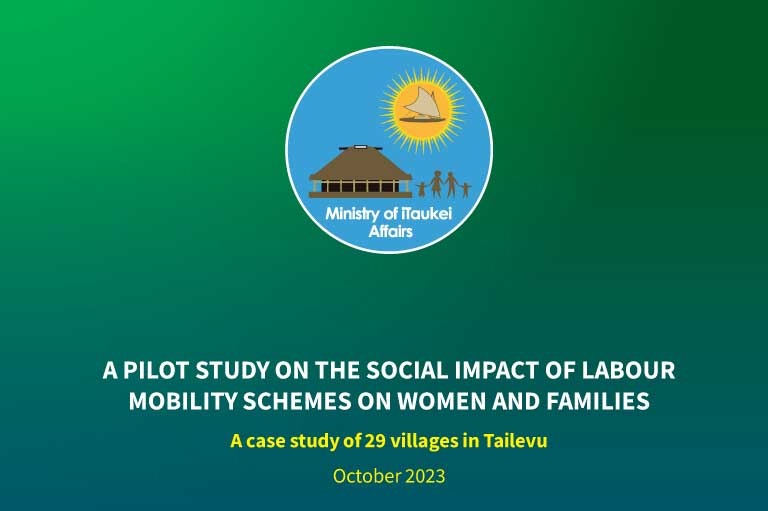 Ministry of iTaukei Affairs

A PILOT STUDY ON THE SOCIAL IMPACT OF LABOUR MOBILITY SCHEMES ON WOMEN AND FAMILIES

A case study of 29 villages in Tailevu

October 2023